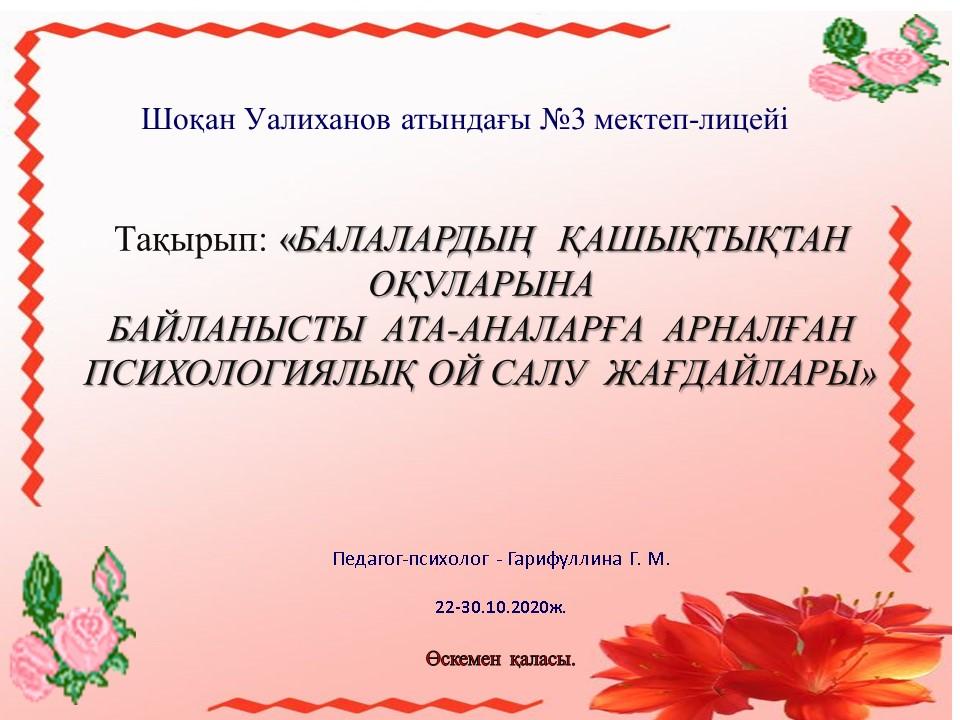 Шоқан Уалиханов атындағы №3 мектеп-лицейі

Тақырып: «БАЛАЛАРДЫҢ ҚАШЫҚТЫҚТАН ОҚУЛАРЫНА БАЙЛАНЫСТЫ АТА-АНАЛАРҒА АРНАЛҒАН ПСИХОЛОГИЯЛЫҚ ОЙ САЛУ ЖАҒДАЙЛАРЫ»

Педагог-психолог - Гарифуллина Г. М.

22-30.10.2020ж.

Өскемен қаласы.